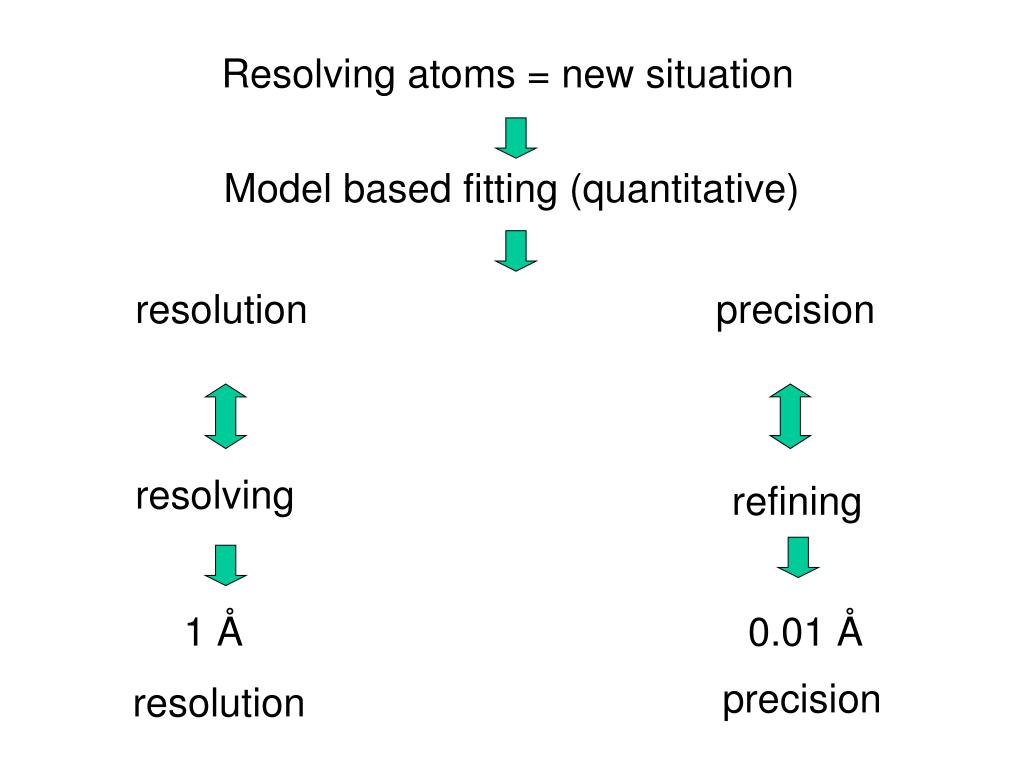 Resolving atoms = new situation

Model based fitting (quantitative)

resolution

resolving

1 Å

resolution

precision

refining

0.01 Å

precision